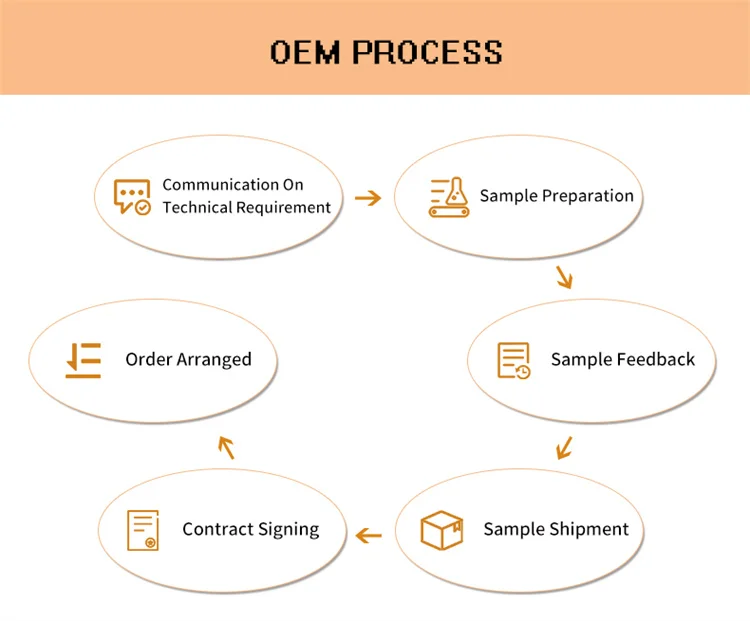 OEM PROCESS

Communication On Technical Requirement

Sample Preparation

Sample Feedback

Sample Shipment

Contract Signing

Order Arranged